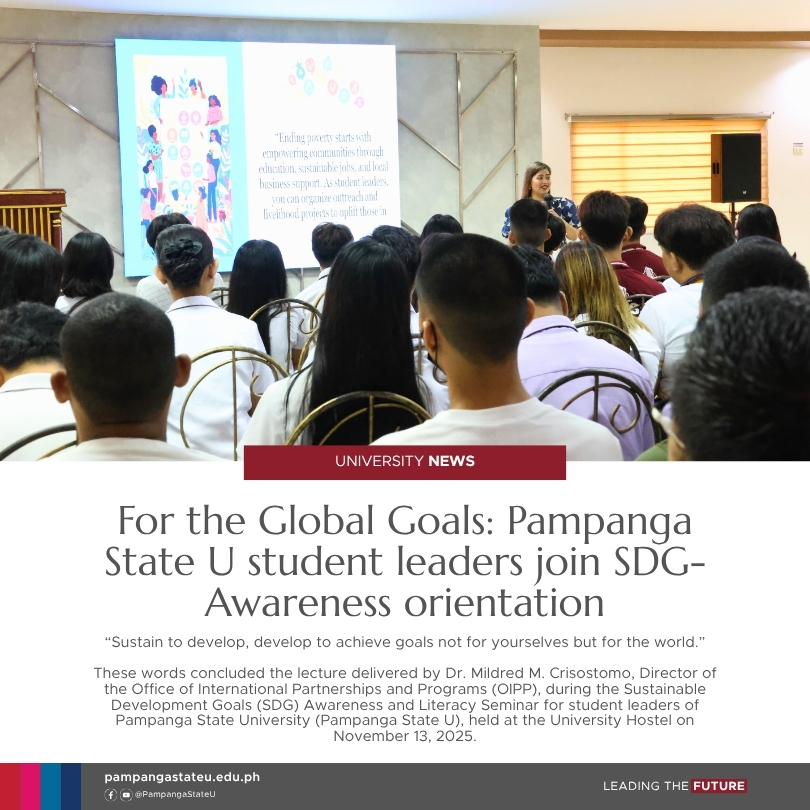 "Ending poverty starts with empowering communities through education, sustainable jobs, and local business support. As student leaders, you can organize outreach and livelihood projects to uplift those in

UNIVERSITY NEWS

For the Global Goals: Pampanga State U student leaders join SDG-Awareness orientation

"Sustain to develop, develop to achieve goals not for yourselves but for the world."

These words concluded the lecture delivered by Dr. Mildred M. Crisostomo, Director of the Office of International Partnerships and Programs (OIPP), during the Sustainable Development Goals (SDG) Awareness and Literacy Seminar for student leaders of Pampanga State University (Pampanga State U), held at the University Hostel on November 13, 2025.

pampangastateu.edu.ph
@PampangaStateU

LEADING THE FUTURE